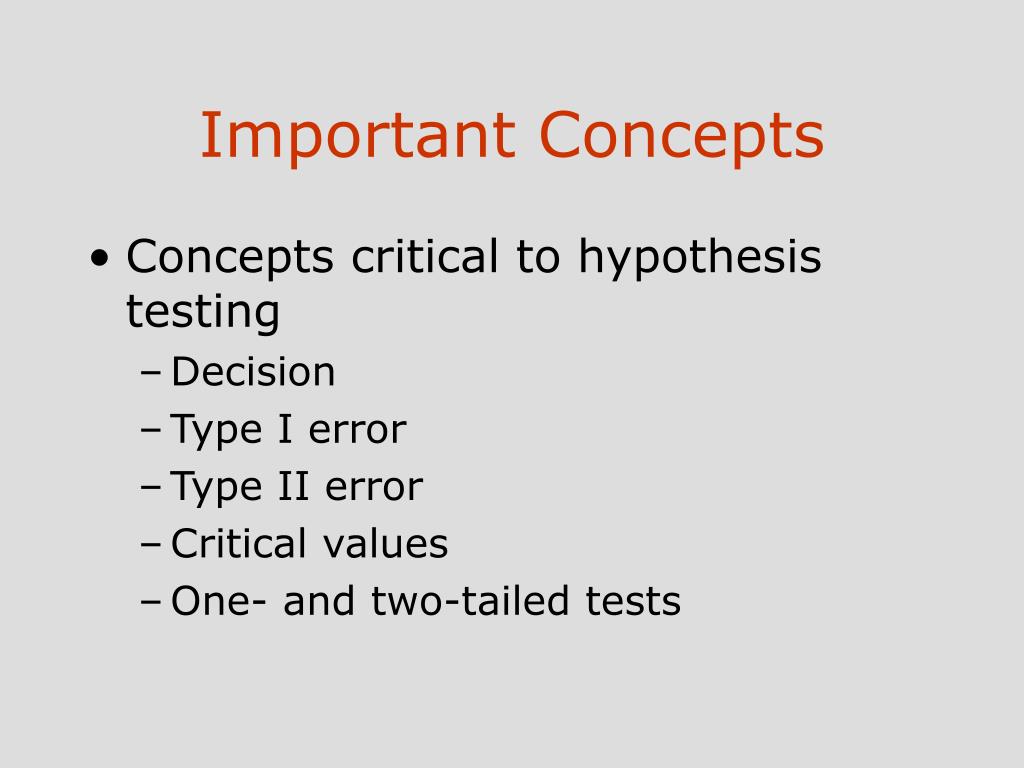 Important Concepts

• Concepts critical to hypothesis testing
– Decision
– Type I error
– Type II error
– Critical values
– One- and two-tailed tests